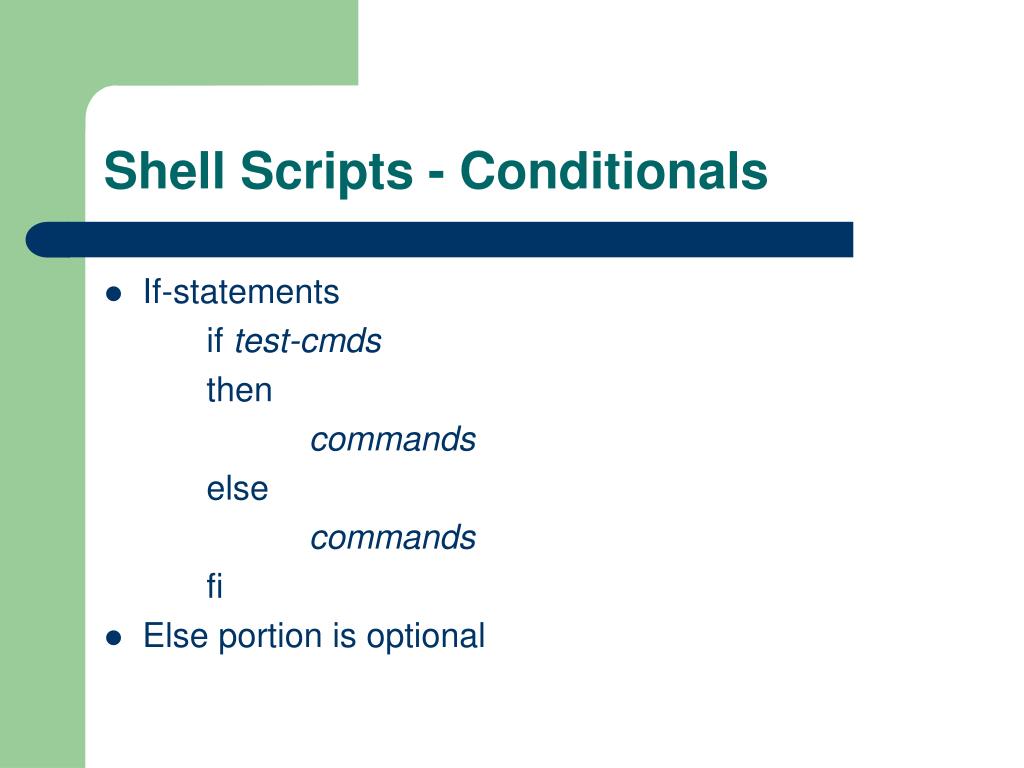 Shell Scripts - Conditionals

- If-statements
  if test-cmds
  then
  commands
  else
  commands
  fi
- Else portion is optional